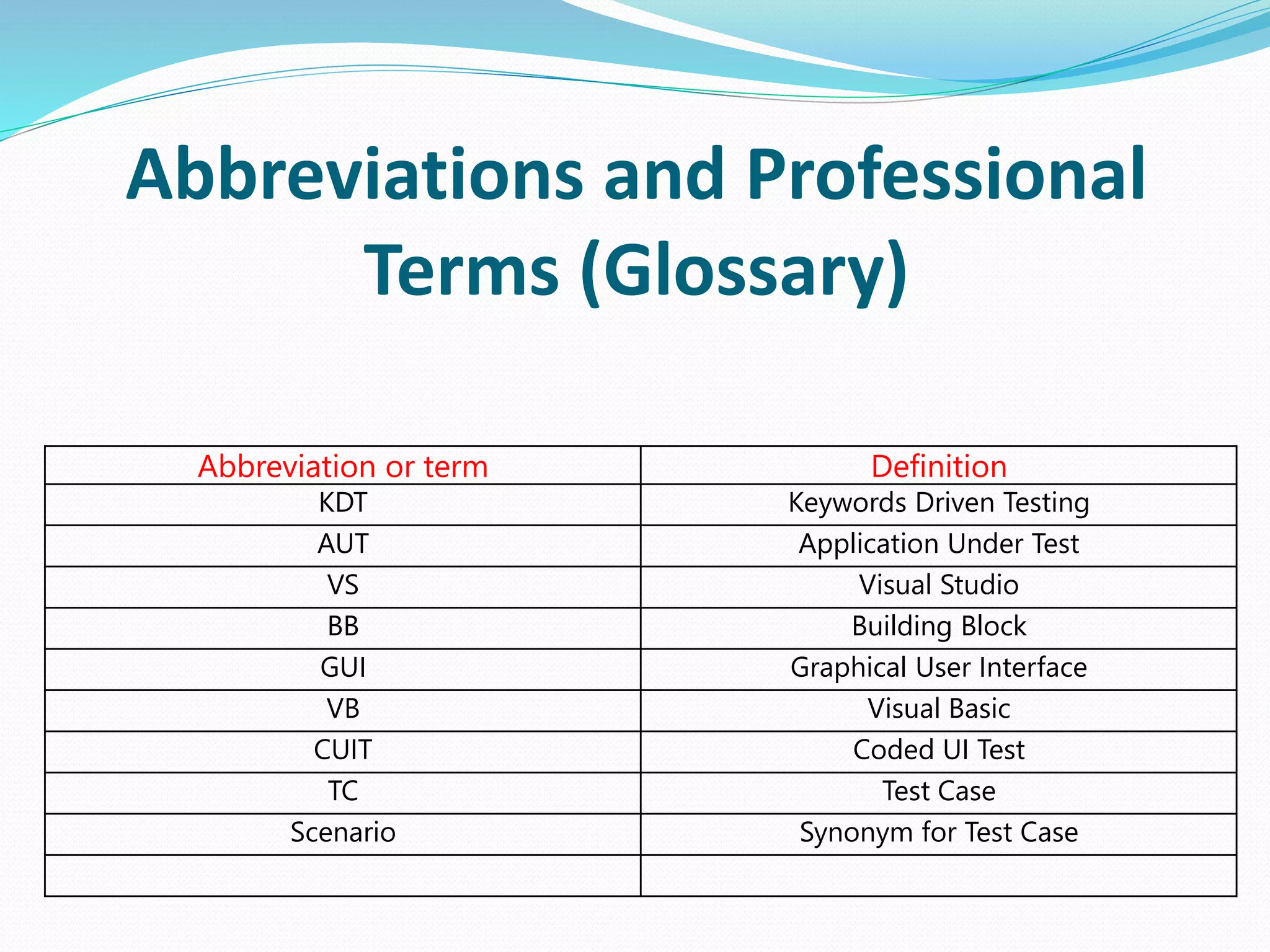 Abbreviations and Professional Terms (Glossary)

| Abbreviation or term | Definition |
|---|---|
| KDT | Keywords Driven Testing |
| AUT | Application Under Test |
| VS | Visual Studio |
| BB | Building Block |
| GUI | Graphical User Interface |
| VB | Visual Basic |
| CUIT | Coded UI Test |
| TC | Test Case |
| Scenario | Synonym for Test Case |
| | |